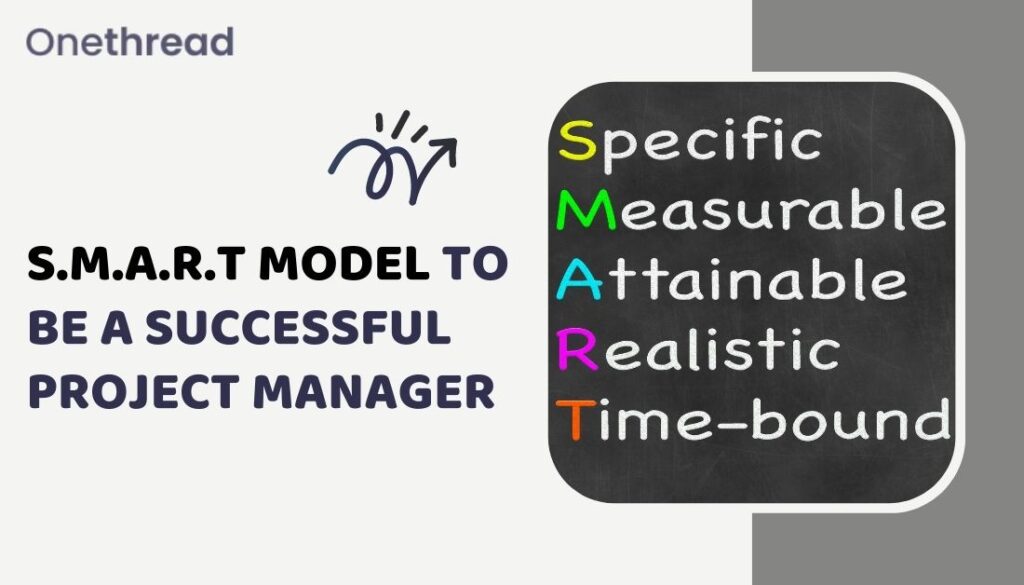 Onethread

S.M.A.R.T MODEL TO BE A SUCCESSFUL PROJECT MANAGER

Specific
Measurable
Attainable
Realistic
Time-bound